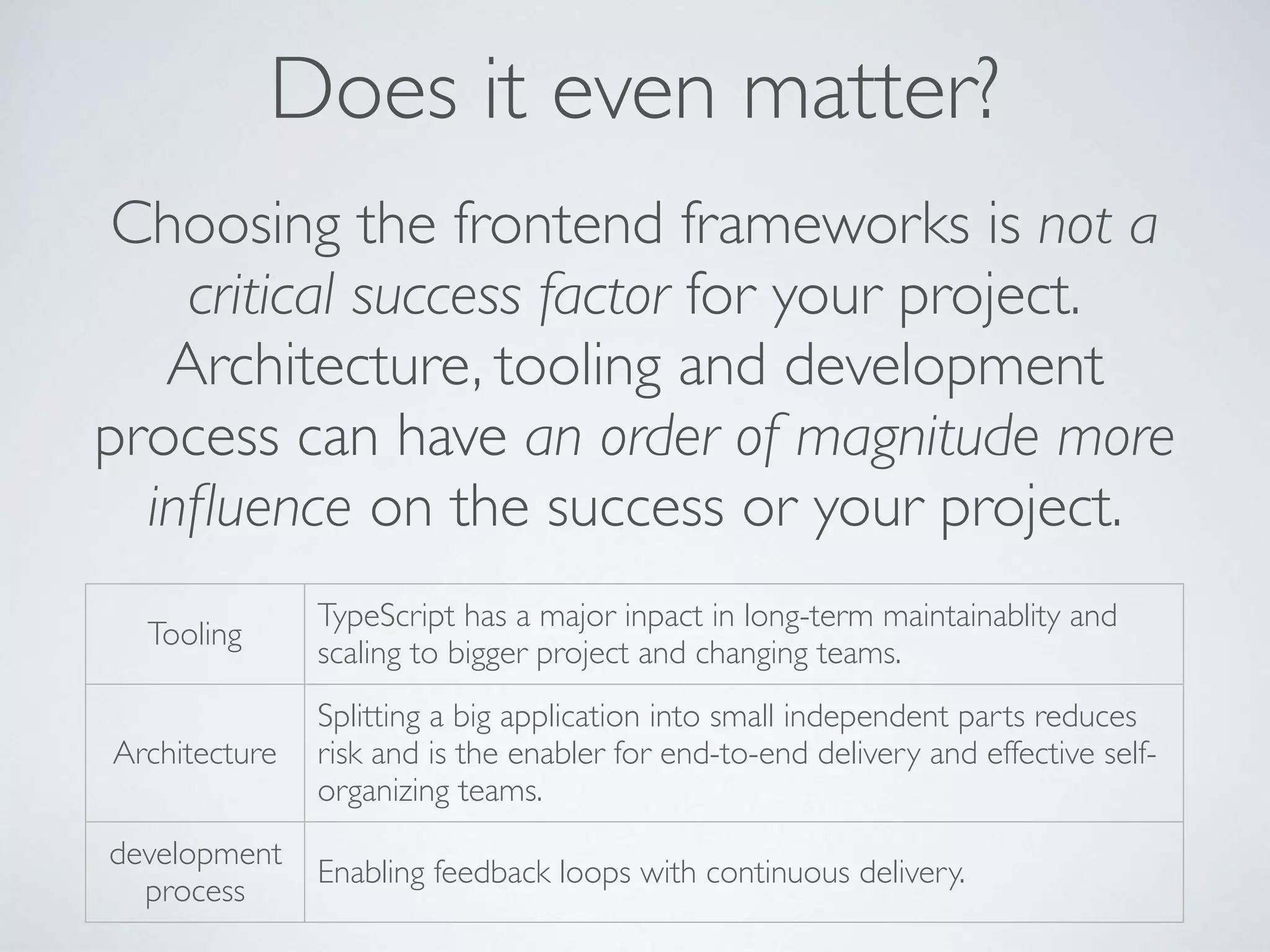 Does it even matter?

Choosing the frontend frameworks is not a critical success factor for your project. Architecture, tooling and development process can have an order of magnitude more influence on the success or your project.

| | |
|---|---|
| Tooling | TypeScript has a major inpact in long-term maintainablity and scaling to bigger project and changing teams. |
| Architecture | Splitting a big application into small independent parts reduces risk and is the enabler for end-to-end delivery and effective self-organizing teams. |
| development process | Enabling feedback loops with continuous delivery. |